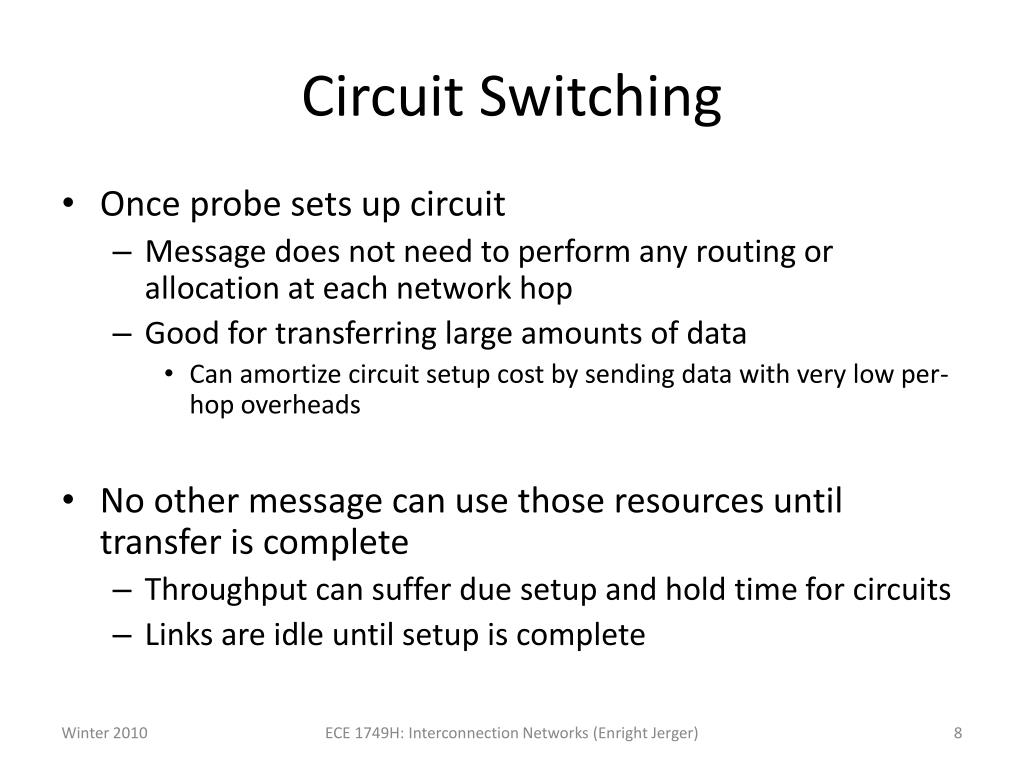 Circuit Switching

• Once probe sets up circuit
– Message does not need to perform any routing or allocation at each network hop
– Good for transferring large amounts of data
• Can amortize circuit setup cost by sending data with very low per-hop overheads

• No other message can use those resources until transfer is complete
– Throughput can suffer due setup and hold time for circuits
– Links are idle until setup is complete

Winter 2010
ECE 1749H: Interconnection Networks (Enright Jerger)
8